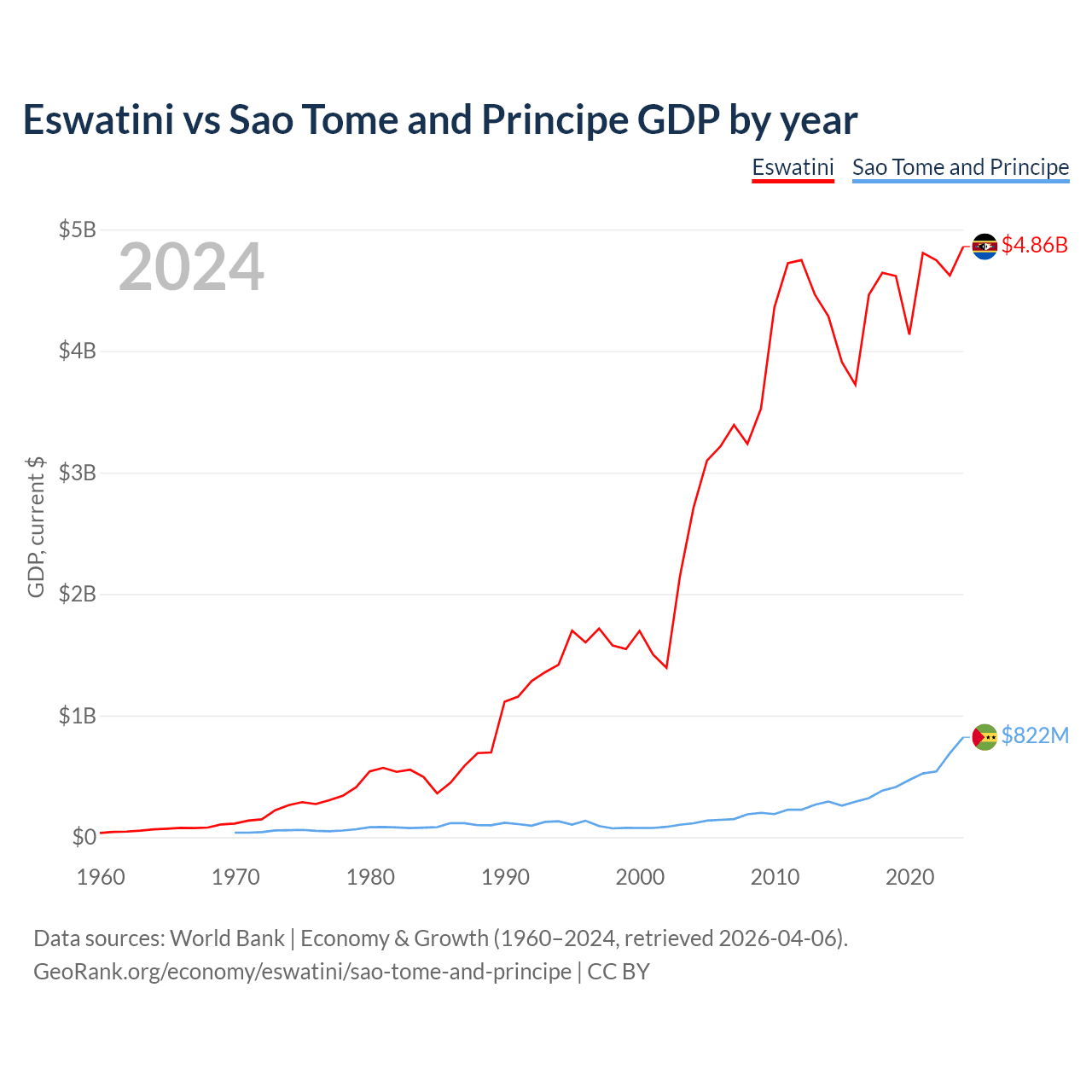 Eswatini vs Sao Tome and Principe GDP by year

Eswatini Sao Tome and Principe

2024

GDP, current $

$5B
$4B
$3B
$2B
$1B
$0

$4.86B
$822M

1960 1970 1980 1990 2000 2010 2020

Data sources: World Bank | Economy & Growth (1960–2024, retrieved 2026-04-06).
GeoRank.org/economy/eswatini/sao-tome-and-principe | CC BY